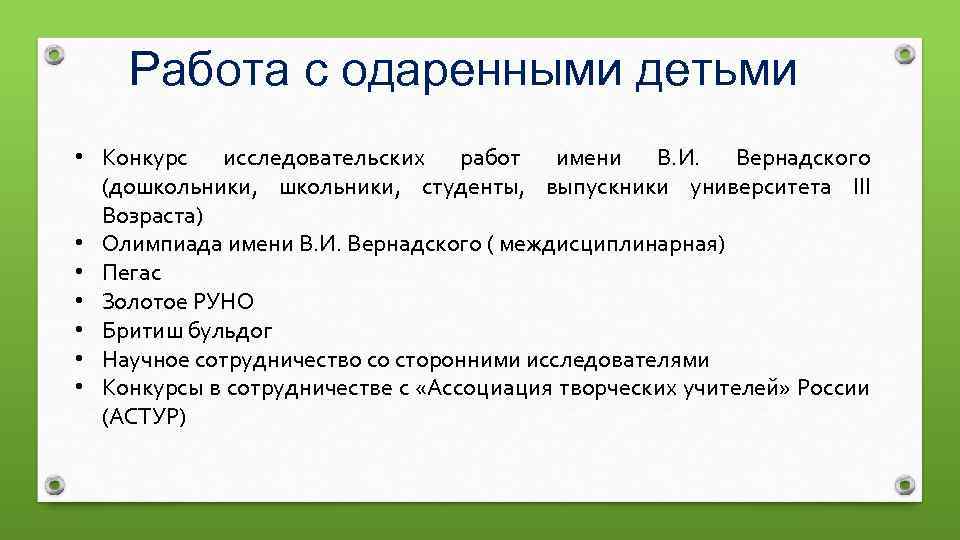 Работа с одаренными детьми

• Конкурс исследовательских работ имени В.И. Вернадского (дошкольники, школьники, студенты, выпускники университета III Возраста)
• Олимпиада имени В.И. Вернадского ( междисциплинарная)
• Пегас
• Золотое РУНО
• Бритиш бульдог
• Научное сотрудничество со сторонними исследователями
• Конкурсы в сотрудничестве с «Ассоциация творческих учителей» России (АСТУР)